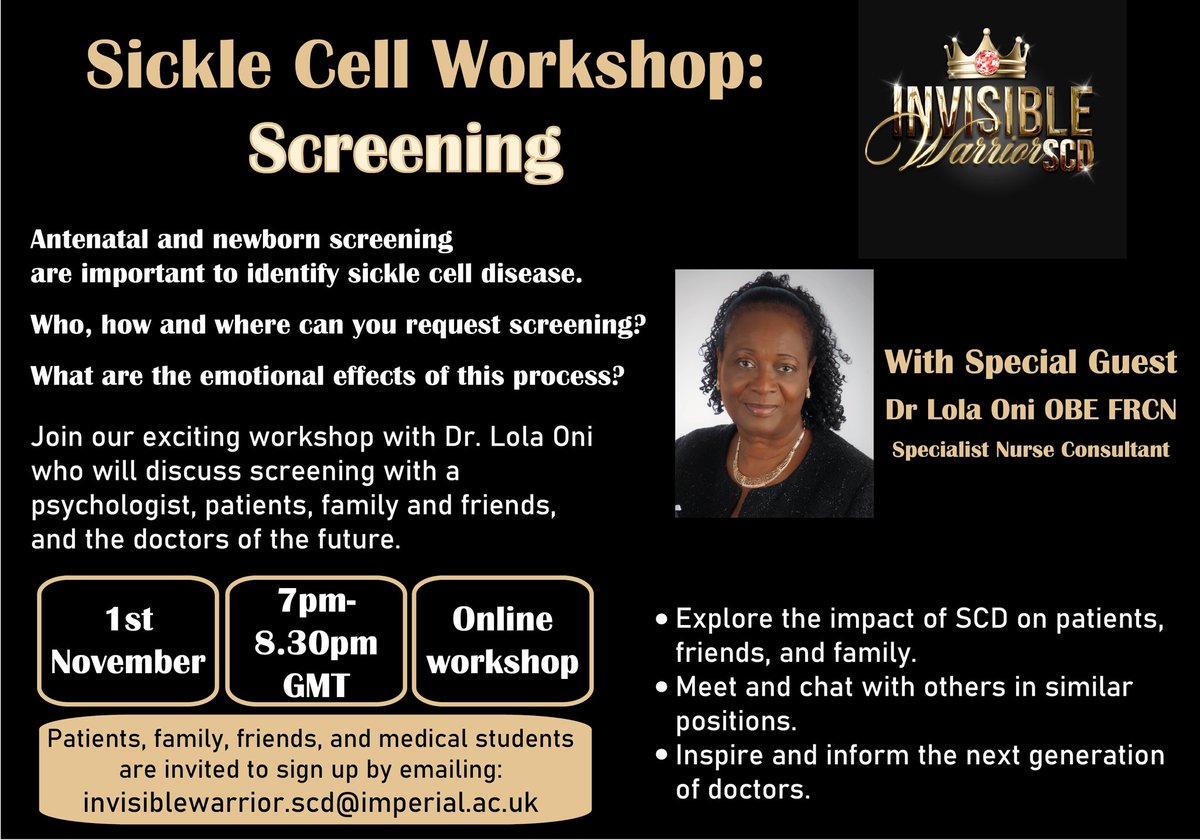 Sickle Cell Workshop: Screening

INVISIBLE Warrior SCD

Antenatal and newborn screening are important to identify sickle cell disease.

Who, how and where can you request screening?

What are the emotional effects of this process?

Join our exciting workshop with Dr. Lola Oni who will discuss screening with a psychologist, patients, family and friends, and the doctors of the future.

With Special Guest
Dr Lola Oni OBE FRCN
Specialist Nurse Consultant

1st November

7pm-8.30pm GMT

Online workshop

Patients, family, friends, and medical students are invited to sign up by emailing:
invisiblewarrior.scd@imperial.ac.uk

• Explore the impact of SCD on patients, friends, and family.
• Meet and chat with others in similar positions.
• Inspire and inform the next generation of doctors.